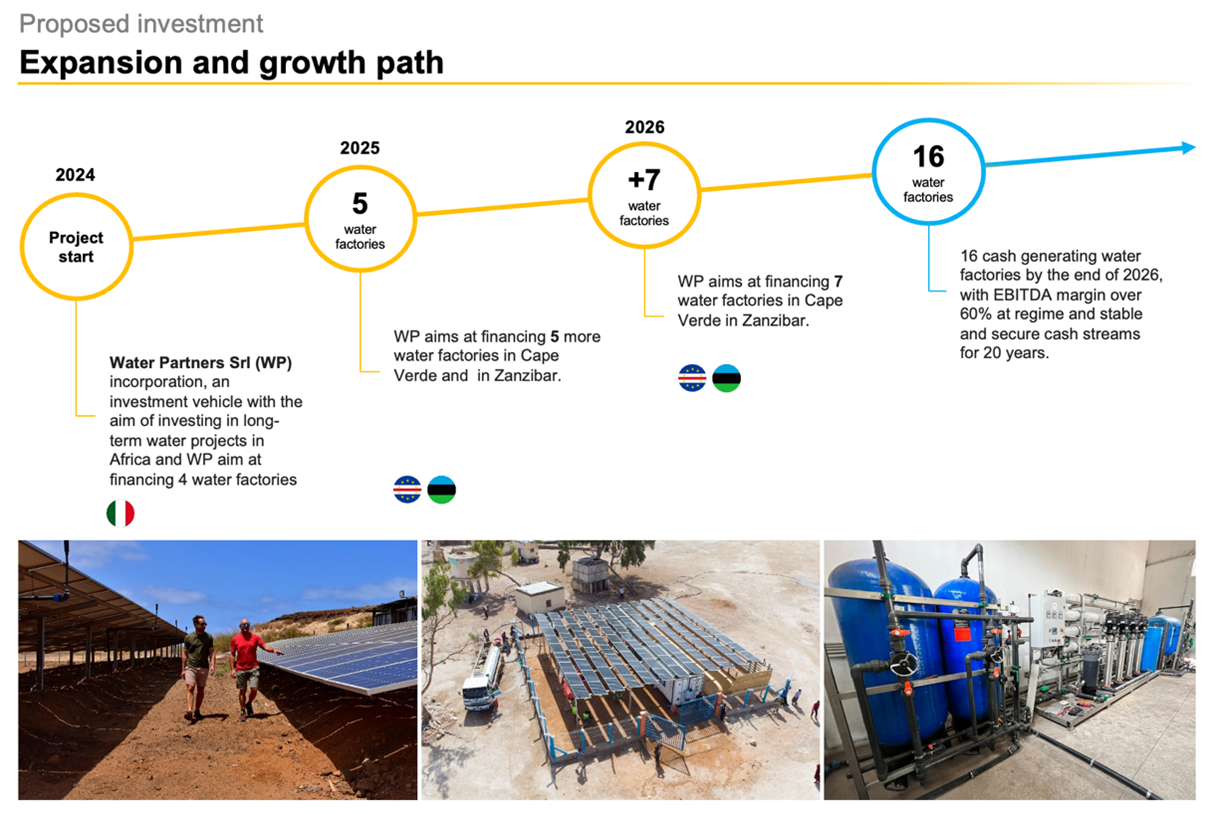 Proposed investment

Expansion and growth path

2024

Project start

Water Partners Srl (WP) incorporation, an investment vehicle with the aim of investing in long-term water projects in Africa and WP aim at financing 4 water factories

2025

5
water factories

WP aims at financing 5 more water factories in Cape Verde and in Zanzibar.

2026

+7
water factories

WP aims at financing 7 water factories in Cape Verde in Zanzibar.

16
water factories

16 cash generating water factories by the end of 2026, with EBITDA margin over 60% at regime and stable and secure cash streams for 20 years.